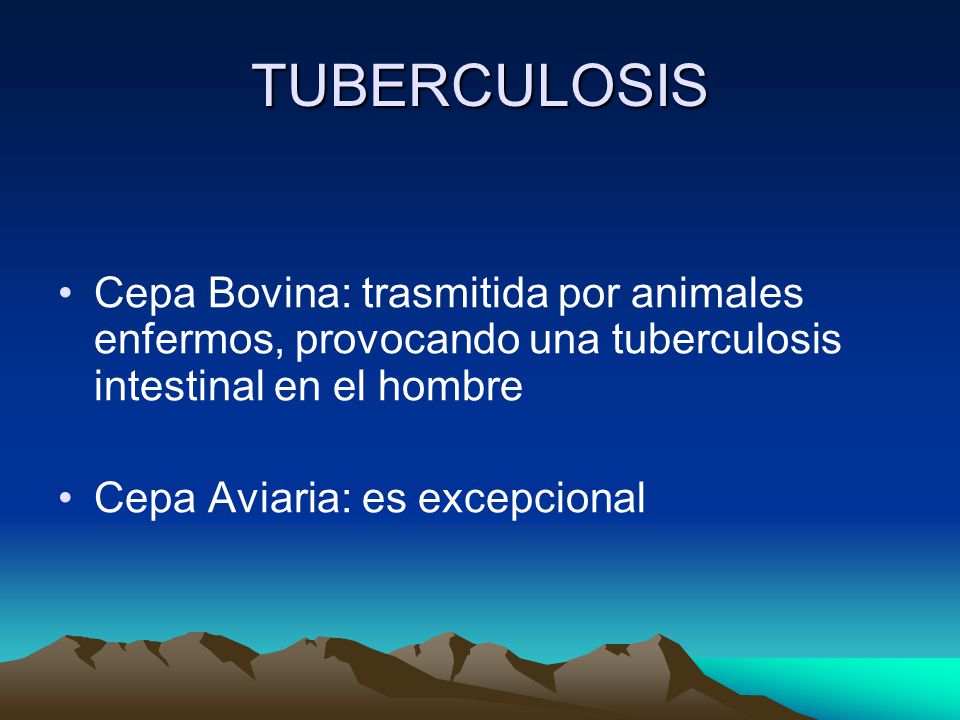 TUBERCULOSIS

• Cepa Bovina: trasmitida por animales enfermos, provocando una tuberculosis intestinal en el hombre

• Cepa Aviaria: es excepcional